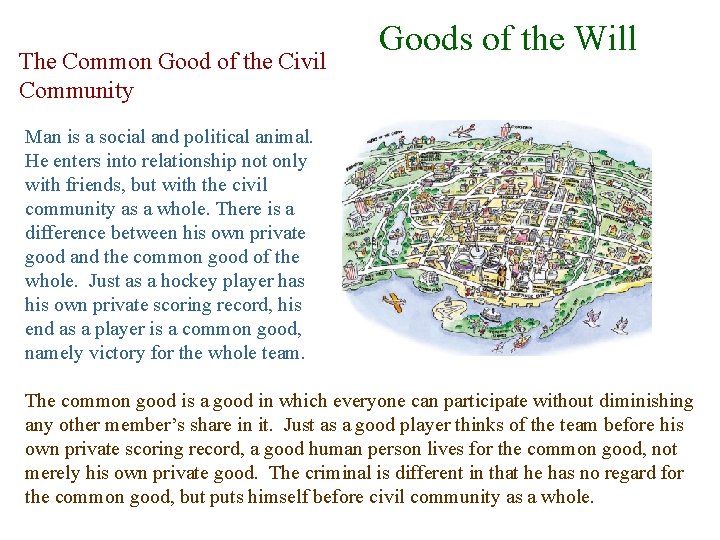 Goods of the Will

The Common Good of the Civil Community

Man is a social and political animal. He enters into relationship not only with friends, but with the civil community as a whole. There is a difference between his own private good and the common good of the whole. Just as a hockey player has his own private scoring record, his end as a player is a common good, namely victory for the whole team.

The common good is a good in which everyone can participate without diminishing any other member's share in it. Just as a good player thinks of the team before his own private scoring record, a good human person lives for the common good, not merely his own private good. The criminal is different in that he has no regard for the common good, but puts himself before civil community as a whole.